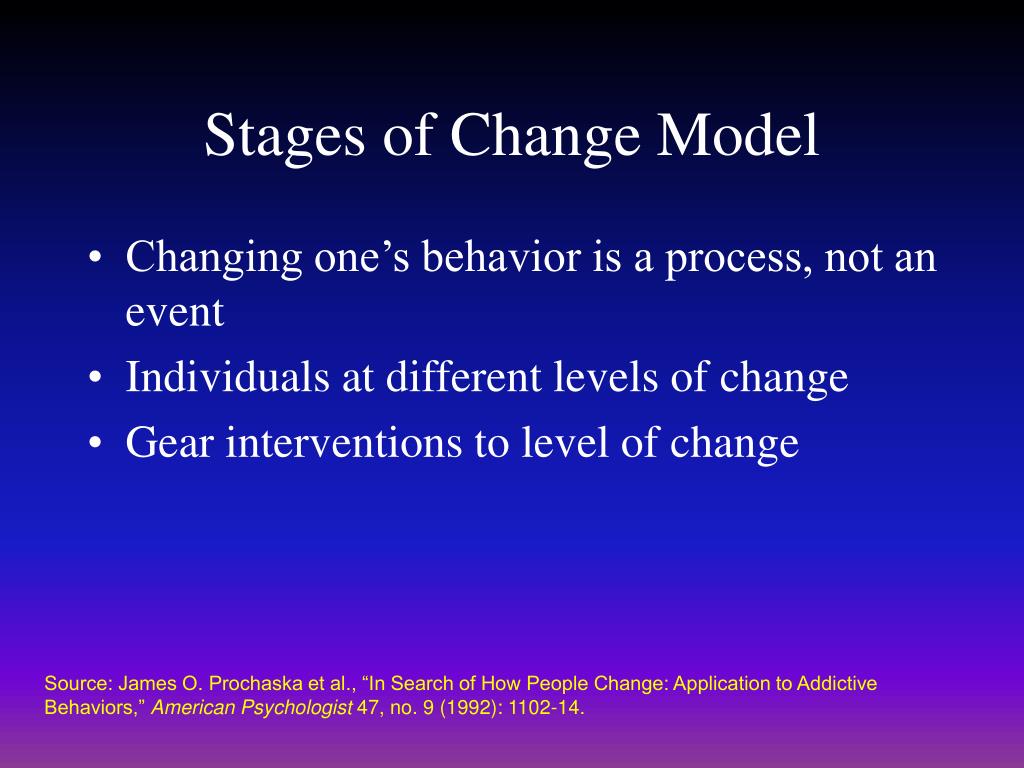 Stages of Change Model

• Changing one’s behavior is a process, not an event
• Individuals at different levels of change
• Gear interventions to level of change

Source: James O. Prochaska et al., “In Search of How People Change: Application to Addictive Behaviors,” American Psychologist 47, no. 9 (1992): 1102-14.